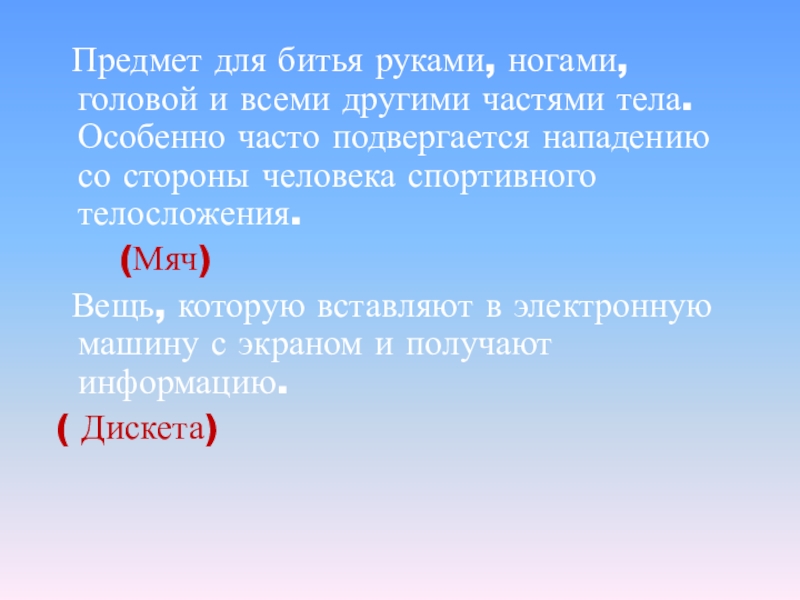 Предмет для битья руками, ногами, головой и всеми другими частями тела. Особенно часто подвергается нападению со стороны человека спортивного телосложения.

(Мяч)

Вещь, которую вставляют в электронную машину с экраном и получают информацию.

( Дискета)